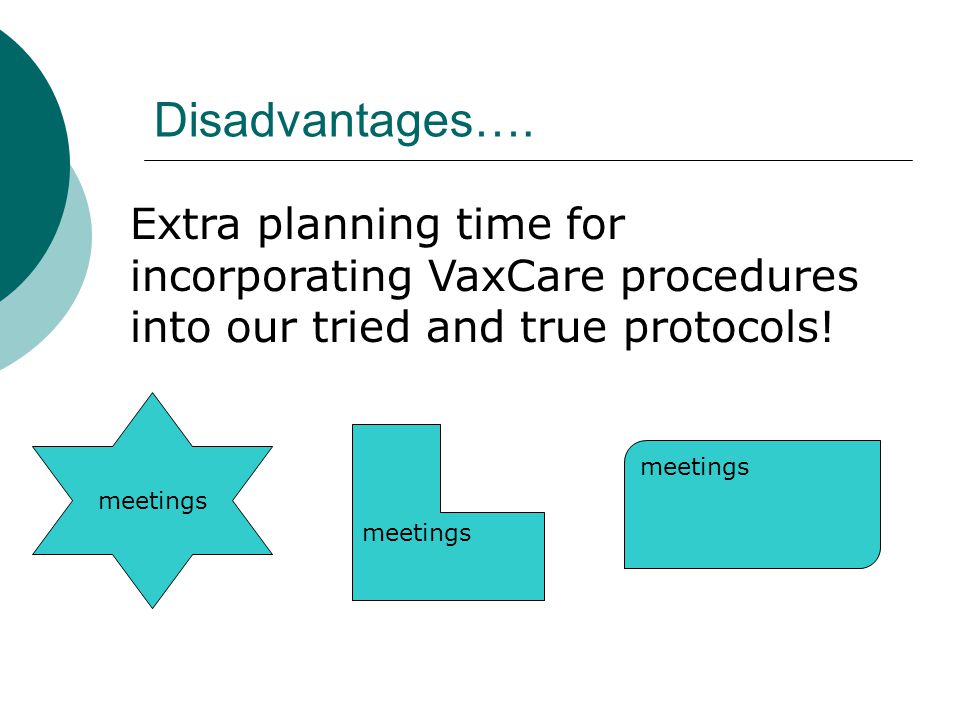 Disadvantages….

Extra planning time for incorporating VaxCare procedures into our tried and true protocols!

meetings

meetings

meetings